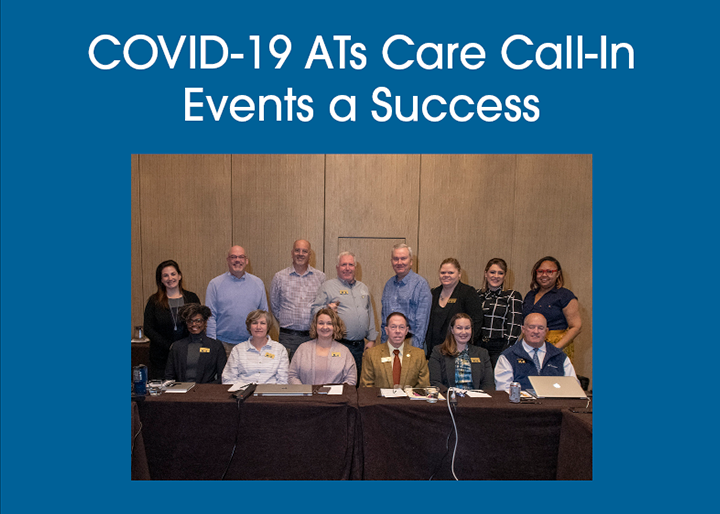 COVID-19 ATs Care Call-In Events a Success